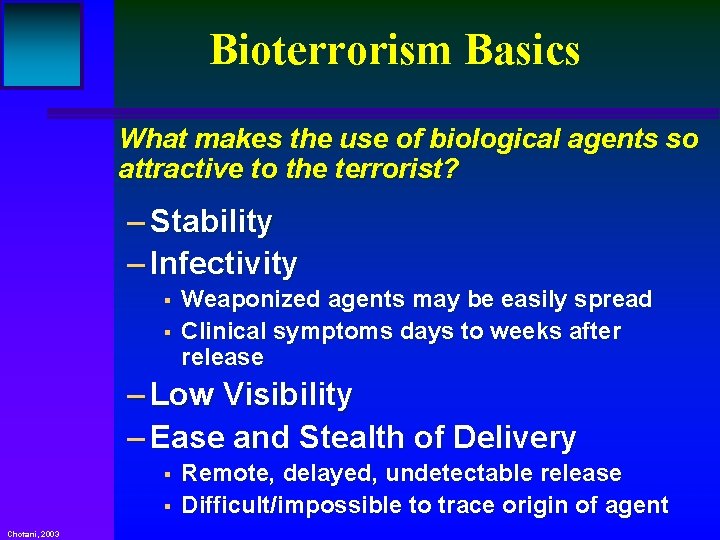 Bioterrorism Basics

What makes the use of biological agents so attractive to the terrorist?

– Stability
– Infectivity
▪ Weaponized agents may be easily spread
▪ Clinical symptoms days to weeks after release
– Low Visibility
– Ease and Stealth of Delivery
▪ Remote, delayed, undetectable release
▪ Difficult/impossible to trace origin of agent

Chotani, 2003